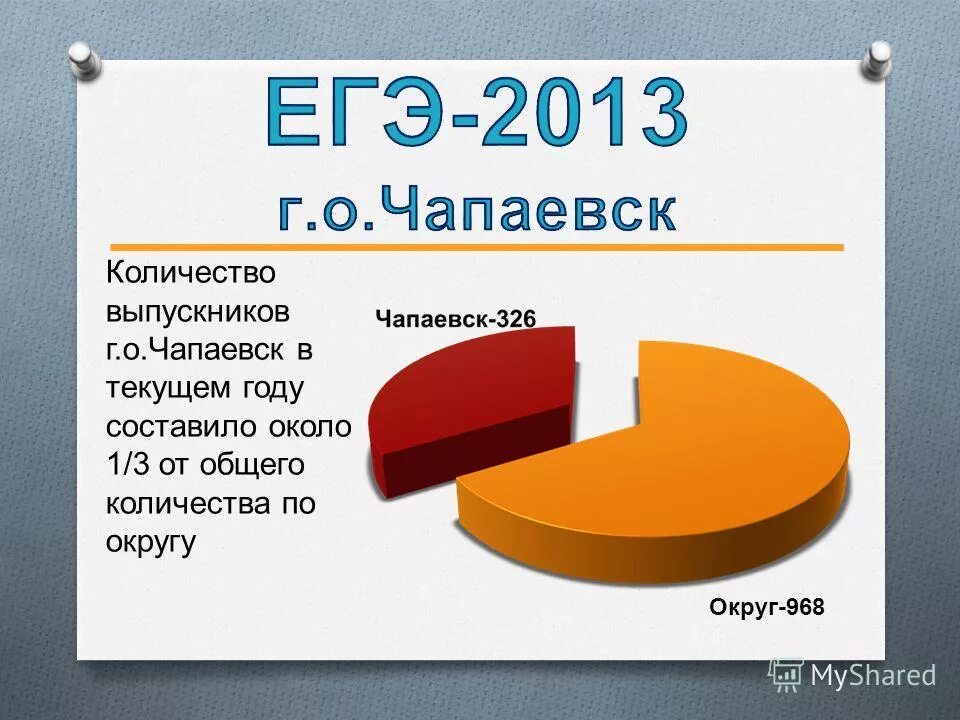 ЕГЭ-2013
г.о.Чапаевск

Количество выпускников г.о.Чапаевск в текущем году составило около 1/3 от общего количества по округу

Чапаевск-326

Округ-968

MyShared